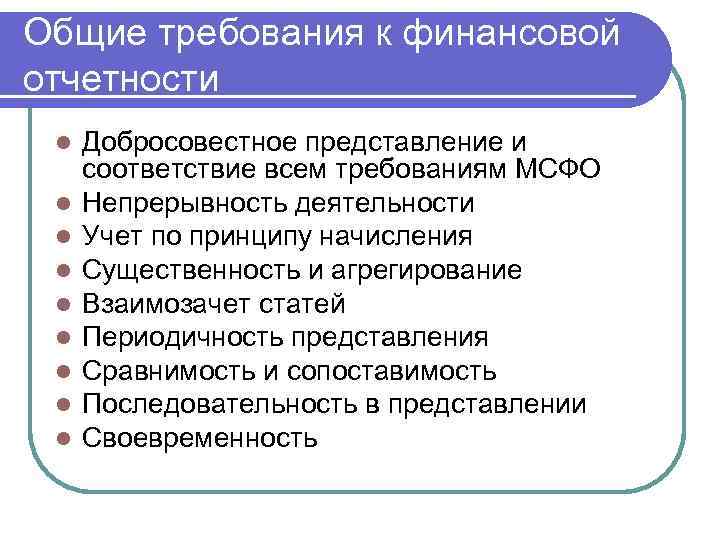 Общие требования к финансовой отчетности

- Добросовестное представление и соответствие всем требованиям МСФО
- Непрерывность деятельности
- Учет по принципу начисления
- Существенность и агрегирование
- Взаимозачет статей
- Периодичность представления
- Сравнимость и сопоставимость
- Последовательность в представлении
- Своевременность